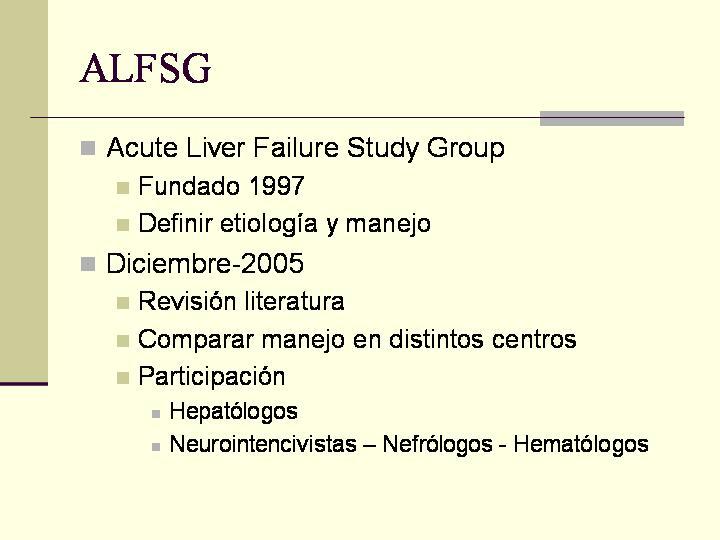 ALFSG

Acute Liver Failure Study Group

Fundado 1997

Definir etiología y manejo

Diciembre-2005

Revisión literatura

Comparar manejo en distintos centros

Participación

Hepatólogos

Neurointencivistas – Nefrólogos - Hematólogos